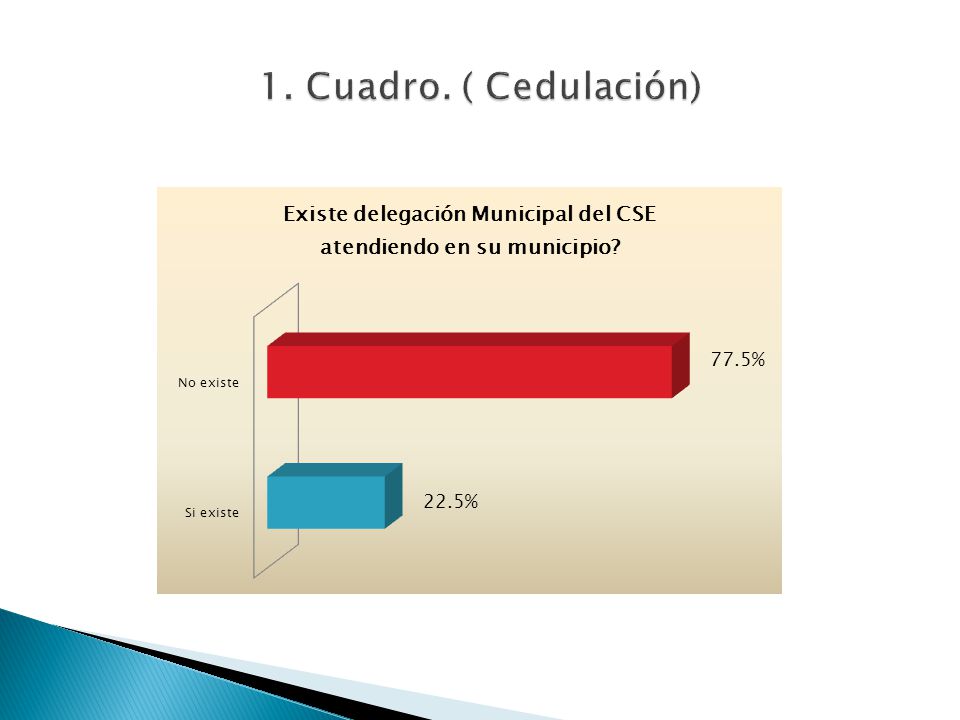 1. Cuadro. ( Cedulación)

Existe delegación Municipal del CSE atendiendo en su municipio?

No existe

77.5%

Si existe

22.5%